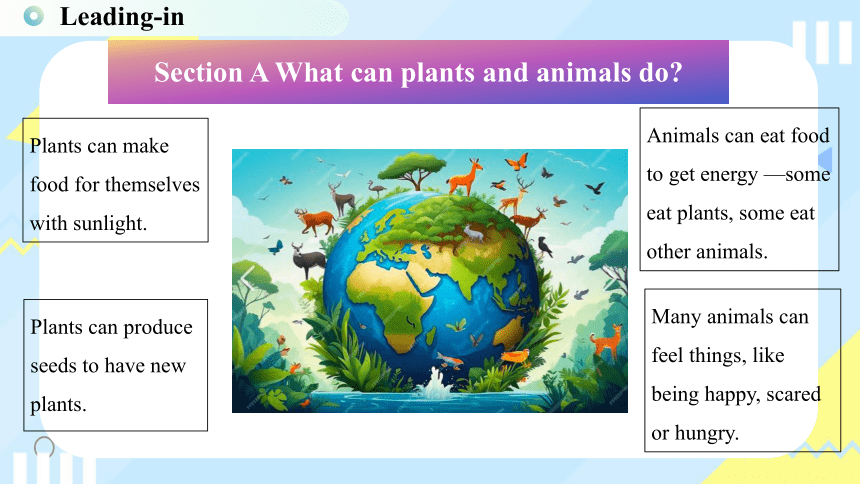 Leading-in

Section A What can plants and animals do?

Plants can make food for themselves with sunlight.

Plants can produce seeds to have new plants.

Animals can eat food to get energy —some eat plants, some eat other animals.

Many animals can feel things, like being happy, scared or hungry.